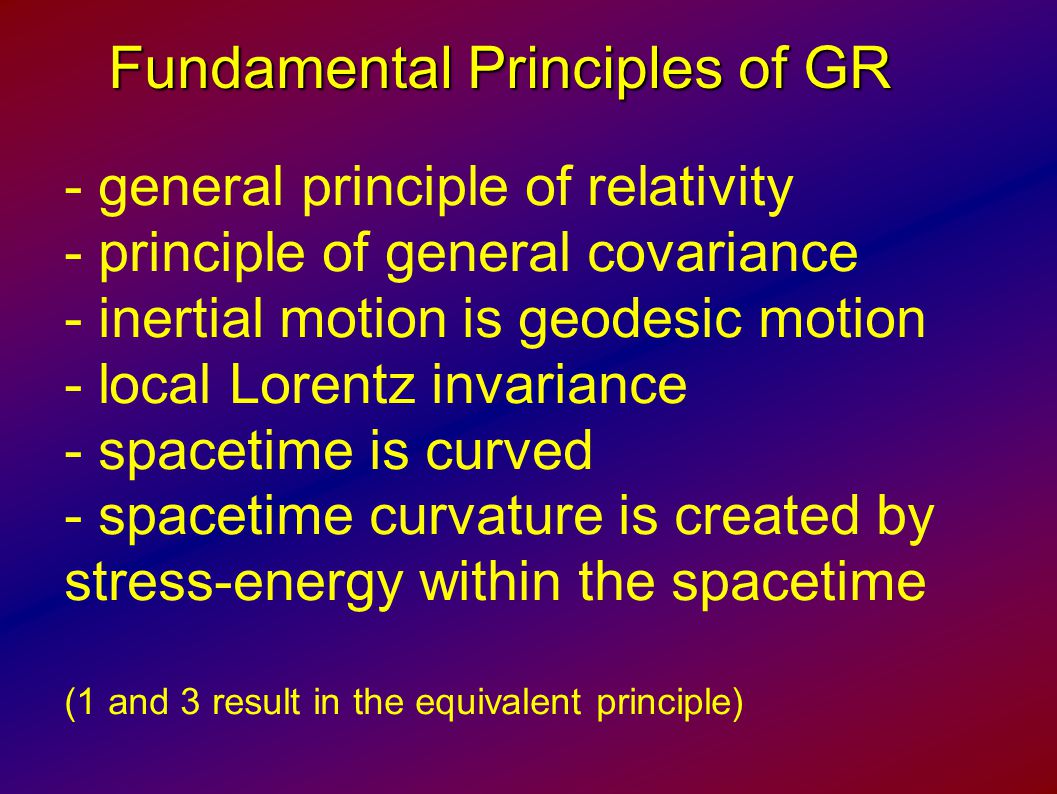 Fundamental Principles of GR

- general principle of relativity
- principle of general covariance
- inertial motion is geodesic motion
- local Lorentz invariance
- spacetime is curved
- spacetime curvature is created by stress-energy within the spacetime

(1 and 3 result in the equivalent principle)